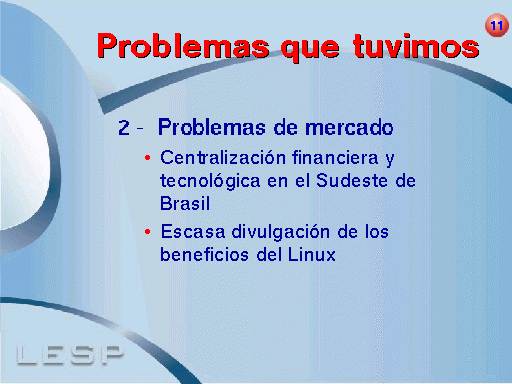 11

Problemas que tuvimos

2 - Problemas de mercado

• Centralización financiera y tecnológica en el Sudeste de Brasil

• Escasa divulgación de los beneficios del Linux

LESP